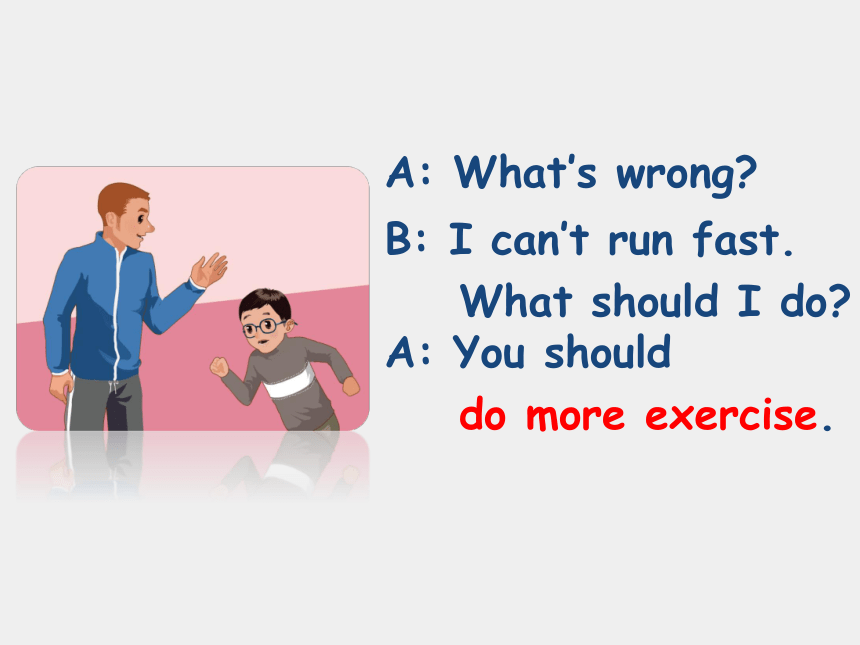 A: What's wrong?

B: I can't run fast.
What should I do?

A: You should
do more exercise.